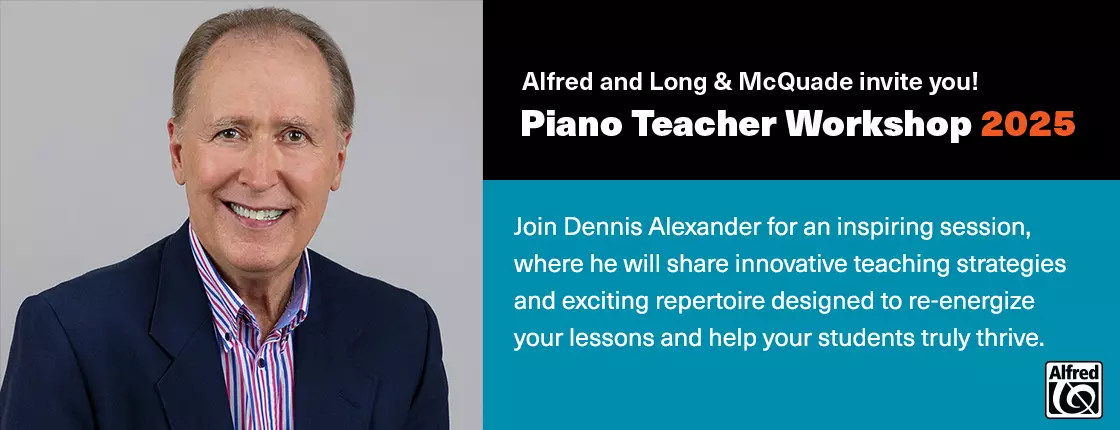 Alfred and Long & McQuade invite you!

Piano Teacher Workshop 2025

Join Dennis Alexander for an inspiring session, where he will share innovative teaching strategies and exciting repertoire designed to re-energize your lessons and help your students truly thrive.

Alfred